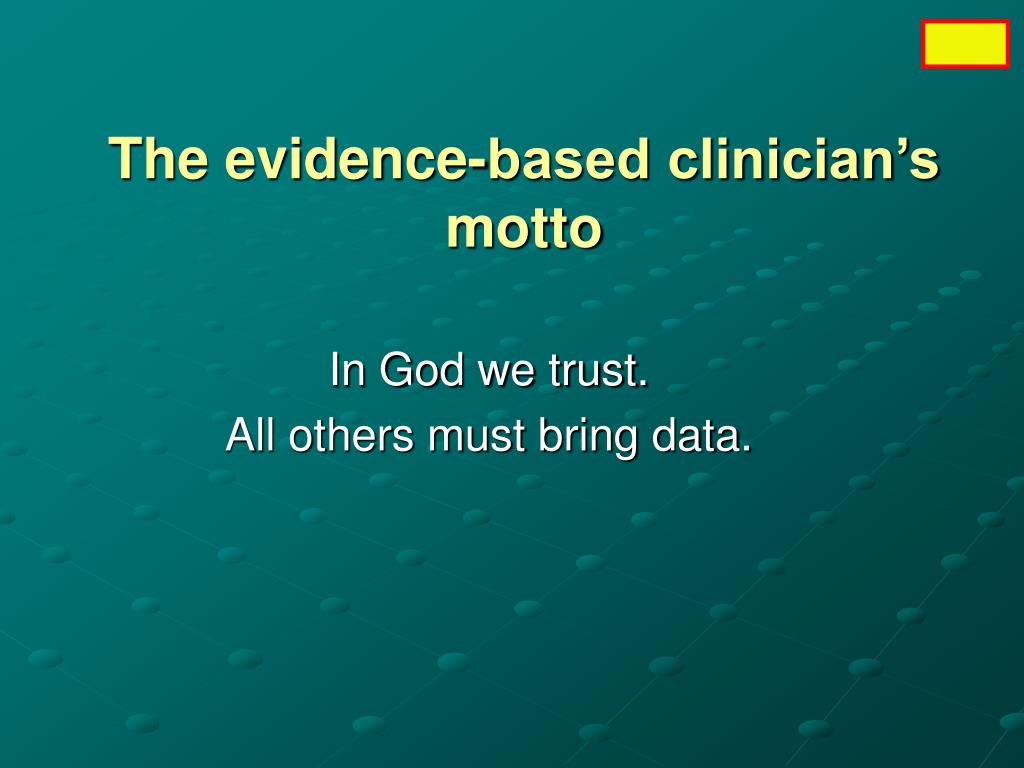 The evidence-based clinician’s motto

In God we trust.
All others must bring data.